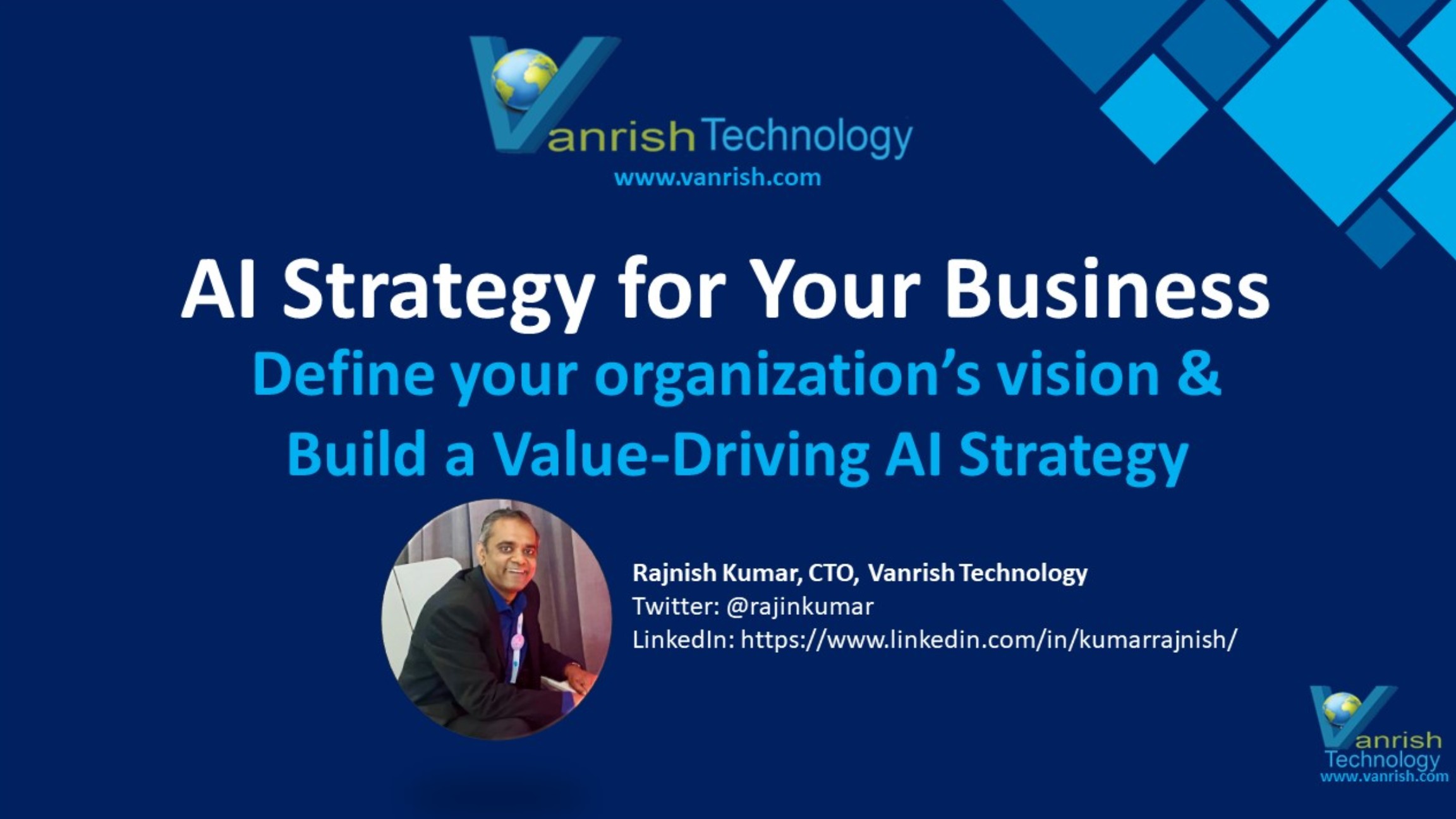 Vanrish Technology
www.vanrish.com

AI Strategy for Your Business
Define your organization's vision & Build a Value-Driving AI Strategy

Rajnish Kumar, CTO, Vanrish Technology
Twitter: @rajinkumar
LinkedIn: https://www.linkedin.com/in/kumarrajnish/

Vanrish Technology
www.vanrish.com